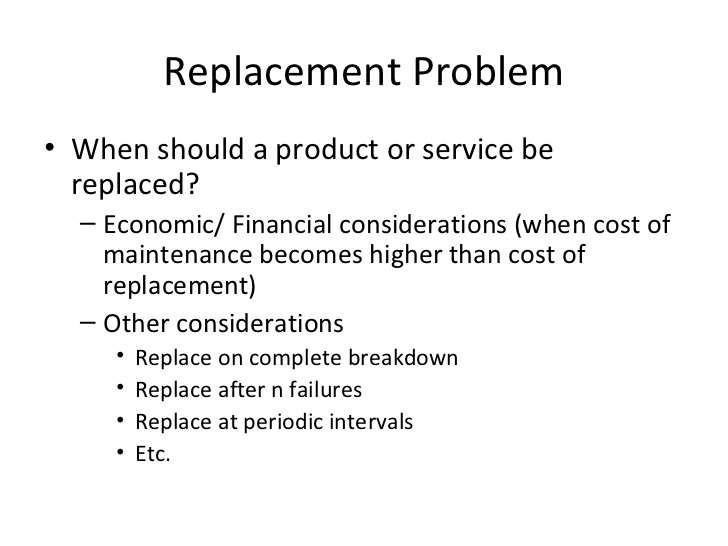 Replacement Problem

• When should a product or service be replaced?

– Economic/ Financial considerations (when cost of maintenance becomes higher than cost of replacement)

– Other considerations

• Replace on complete breakdown
• Replace after n failures
• Replace at periodic intervals
• Etc.